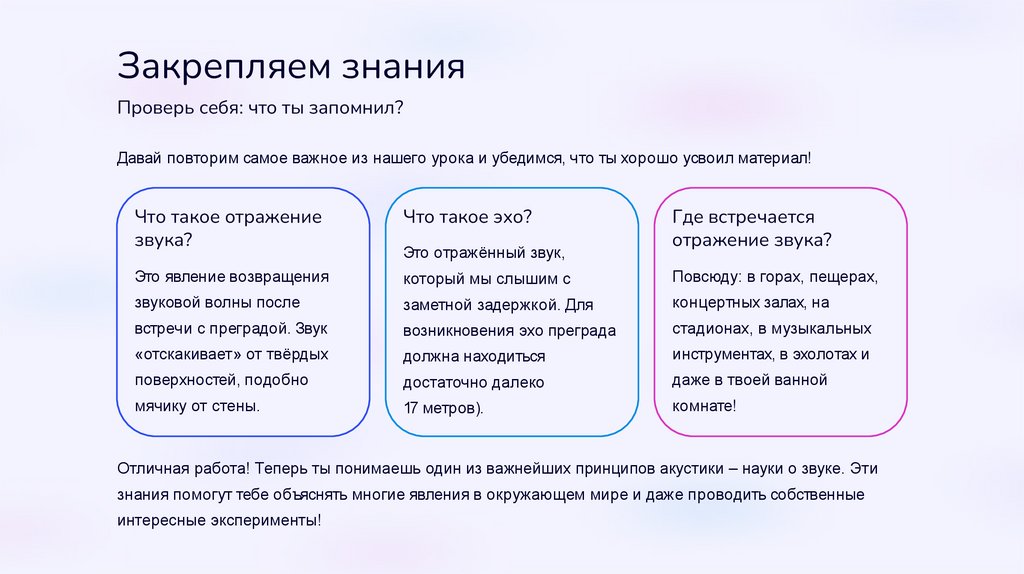 Закрепляем знания

Проверь себя: что ты запомнил?

Давай повторим самое важное из нашего урока и убедимся, что ты хорошо усвоил материал!

Что такое отражение звука?

Это явление возвращения звуковой волны после встречи с преградой. Звук «отскакивает» от твёрдых поверхностей, подобно мячику от стены.

Что такое эхо?

Это отражённый звук, который мы слышим с заметной задержкой. Для возникновения эхо преграда должна находиться достаточно далеко 17 метров).

Где встречается отражение звука?

Повсюду: в горах, пещерах, концертных залах, на стадионах, в музыкальных инструментах, в эхолотах и даже в твоей ванной комнате!

Отличная работа! Теперь ты понимаешь один из важнейших принципов акустики – науки о звуке. Эти знания помогут тебе объяснять многие явления в окружающем мире и даже проводить собственные интересные эксперименты!